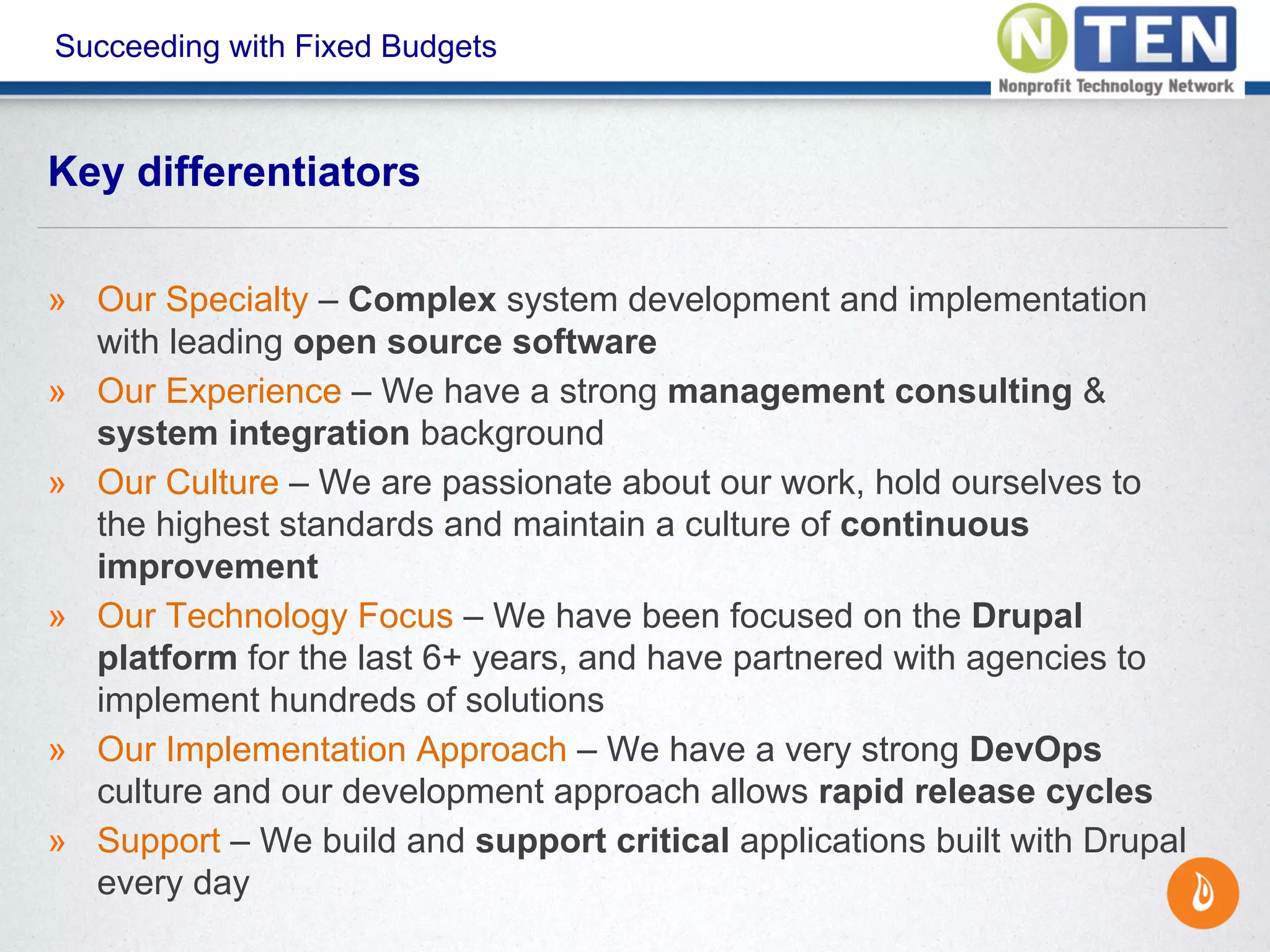 Succeeding with Fixed Budgets

NTEN
Nonprofit Technology Network

Key differentiators

» Our Specialty – Complex system development and implementation with leading open source software
» Our Experience – We have a strong management consulting & system integration background
» Our Culture – We are passionate about our work, hold ourselves to the highest standards and maintain a culture of continuous improvement
» Our Technology Focus – We have been focused on the Drupal platform for the last 6+ years, and have partnered with agencies to implement hundreds of solutions
» Our Implementation Approach – We have a very strong DevOps culture and our development approach allows rapid release cycles
» Support – We build and support critical applications built with Drupal every day